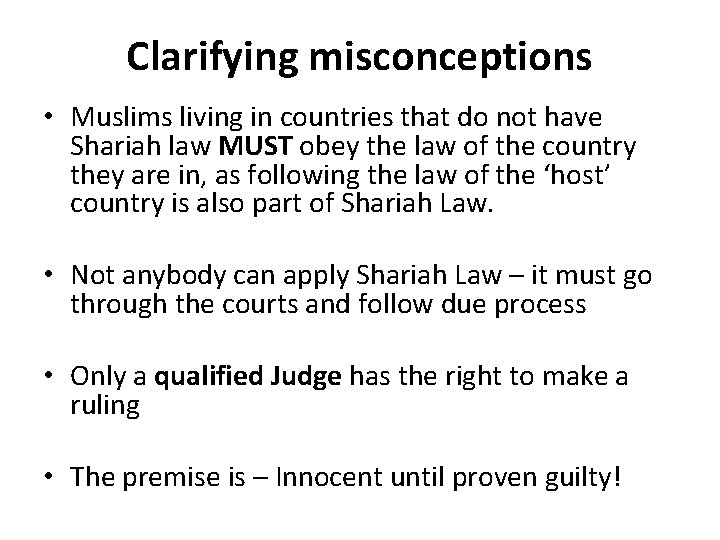 Clarifying misconceptions

• Muslims living in countries that do not have Shariah law MUST obey the law of the country they are in, as following the law of the ‘host’ country is also part of Shariah Law.

• Not anybody can apply Shariah Law – it must go through the courts and follow due process

• Only a qualified Judge has the right to make a ruling

• The premise is – Innocent until proven guilty!